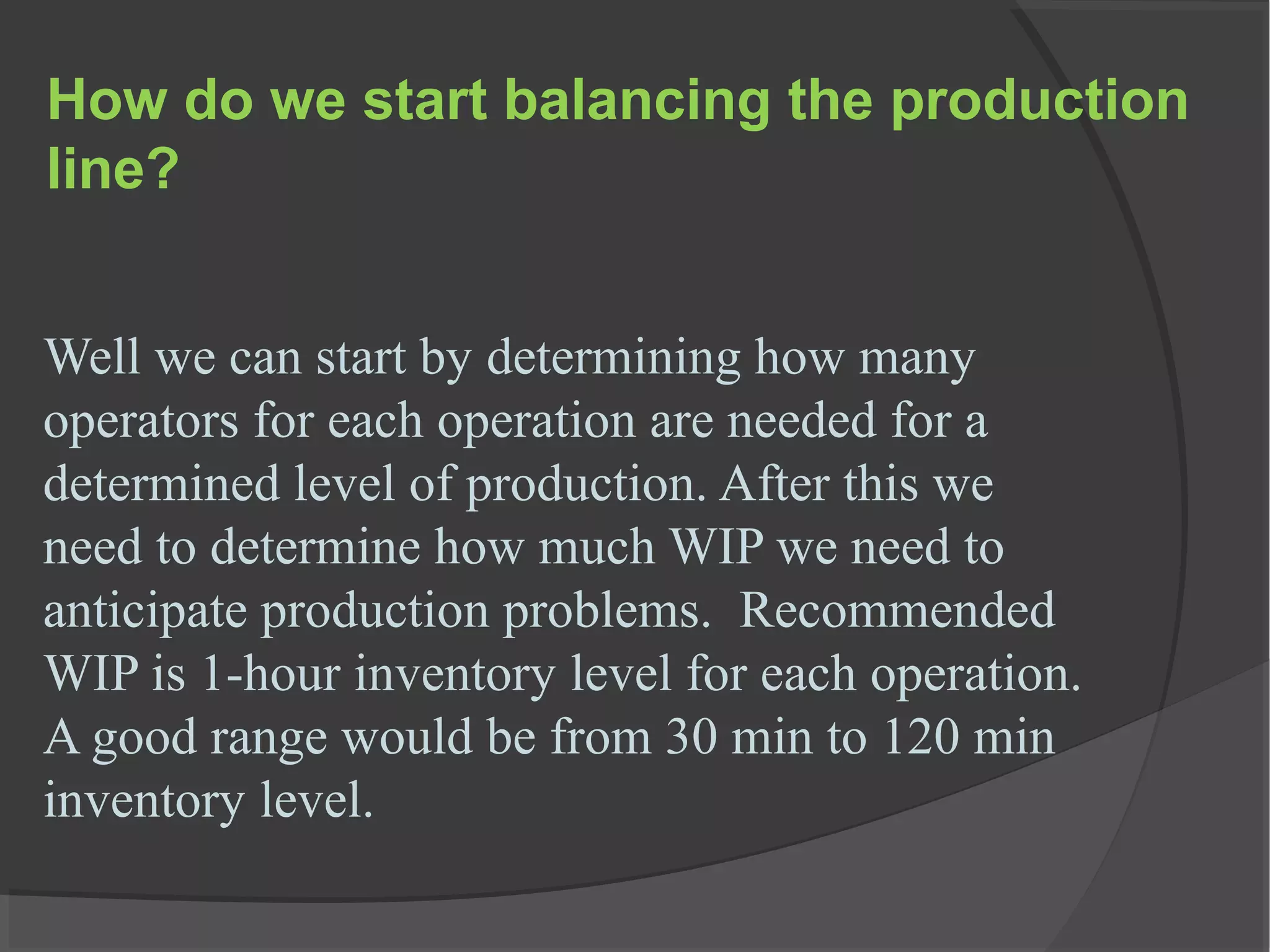 How do we start balancing the production line?

Well we can start by determining how many operators for each operation are needed for a determined level of production. After this we need to determine how much WIP we need to anticipate production problems.  Recommended WIP is 1-hour inventory level for each operation. A good range would be from 30 min to 120 min inventory level.